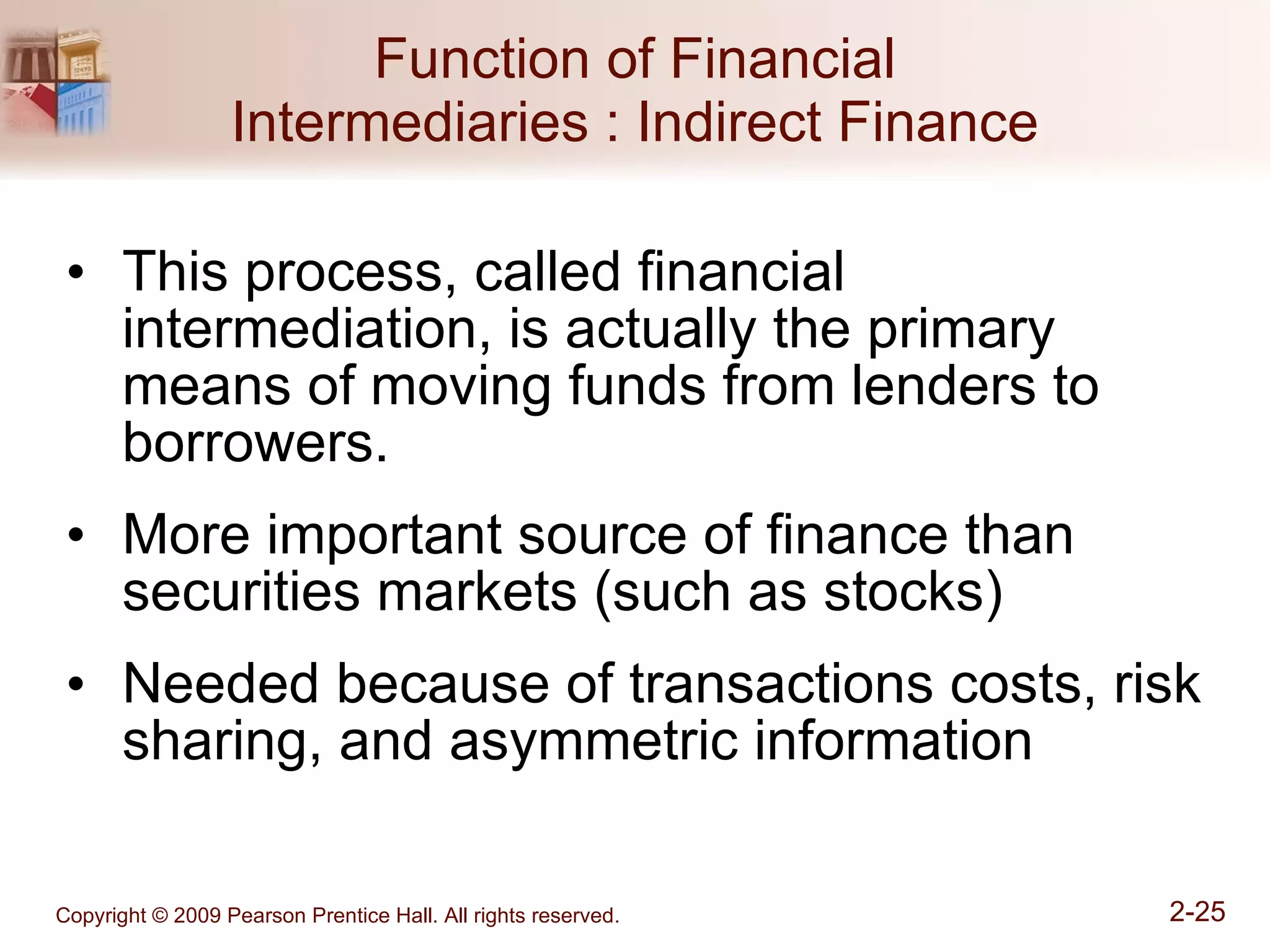 Function of Financial Intermediaries : Indirect Finance

• This process, called financial intermediation, is actually the primary means of moving funds from lenders to borrowers.

• More important source of finance than securities markets (such as stocks)

• Needed because of transactions costs, risk sharing, and asymmetric information

Copyright © 2009 Pearson Prentice Hall. All rights reserved.

2-25